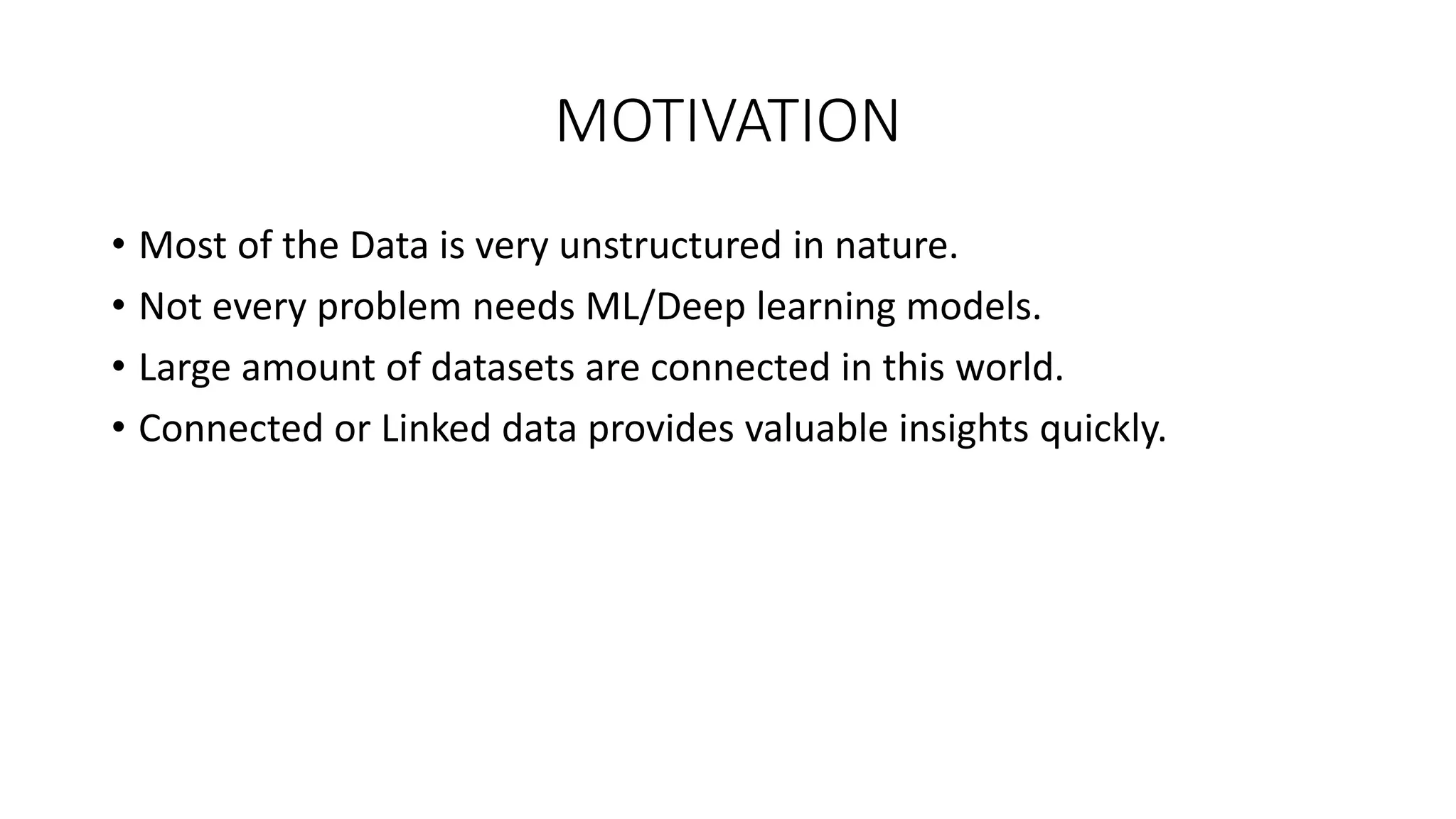 MOTIVATION

• Most of the Data is very unstructured in nature.
• Not every problem needs ML/Deep learning models.
• Large amount of datasets are connected in this world.
• Connected or Linked data provides valuable insights quickly.